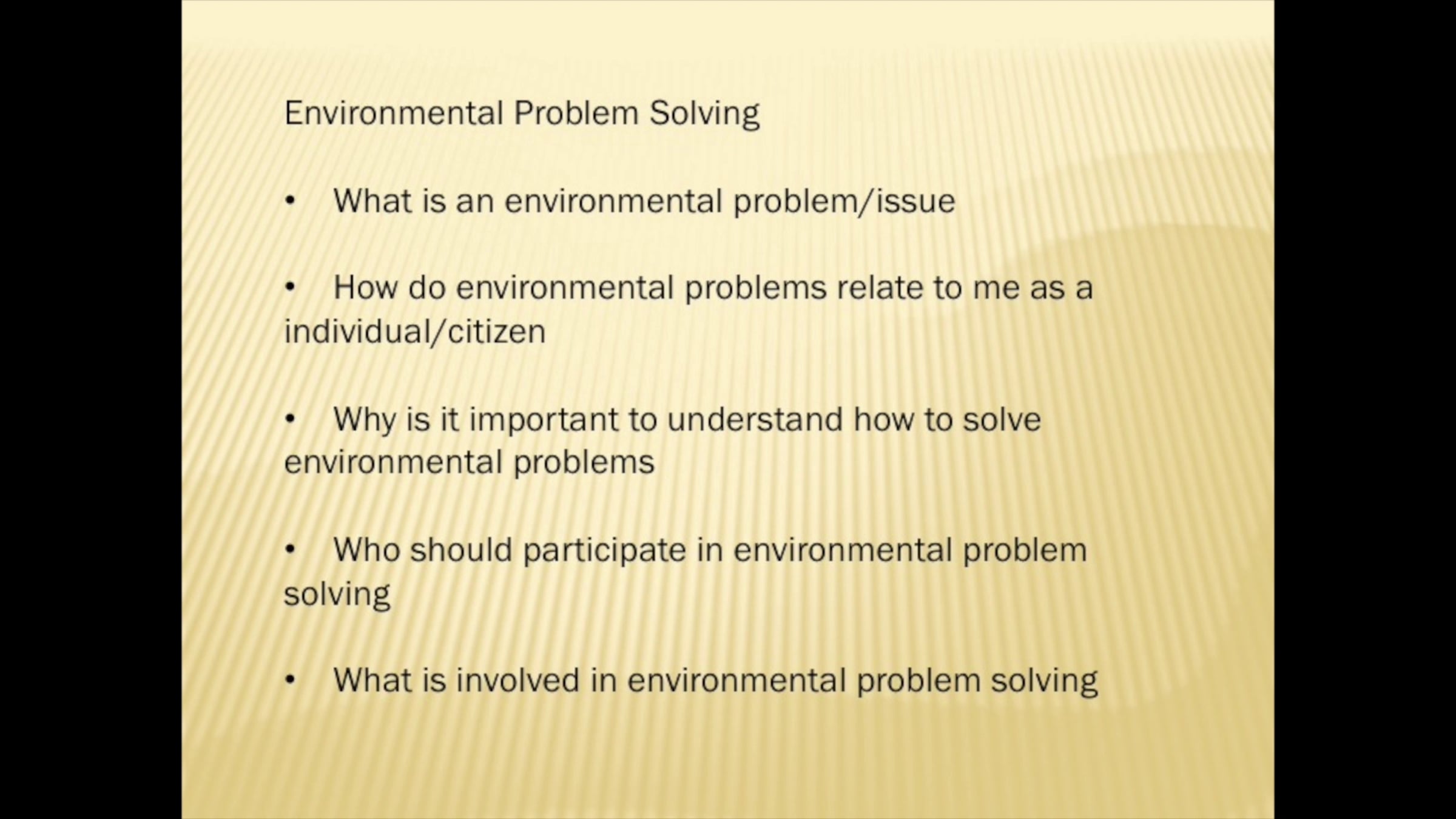 Environmental Problem Solving

• What is an environmental problem/issue

• How do environmental problems relate to me as a individual/citizen

• Why is it important to understand how to solve environmental problems

• Who should participate in environmental problem solving

• What is involved in environmental problem solving